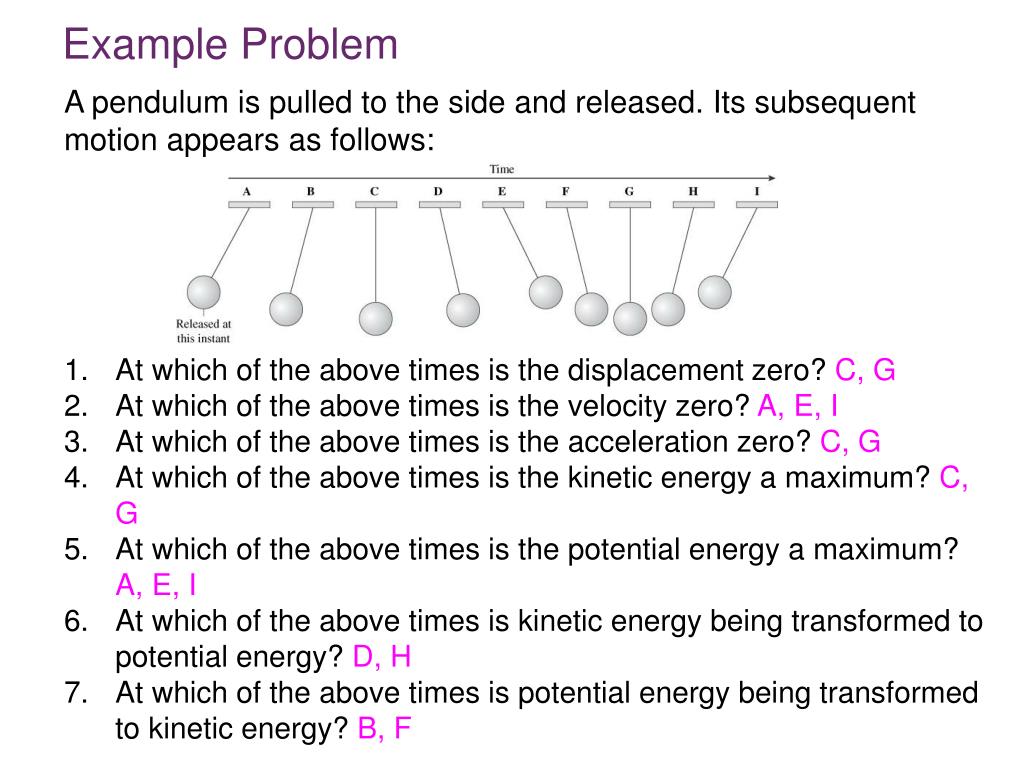 Example Problem

A pendulum is pulled to the side and released. Its subsequent motion appears as follows:

Time

A B C D E F G H I

Released at this instant

1. At which of the above times is the displacement zero? C, G
2. At which of the above times is the velocity zero? A, E, I
3. At which of the above times is the acceleration zero? C, G
4. At which of the above times is the kinetic energy a maximum? C, G
5. At which of the above times is the potential energy a maximum? A, E, I
6. At which of the above times is kinetic energy being transformed to potential energy? D, H
7. At which of the above times is potential energy being transformed to kinetic energy? B, F